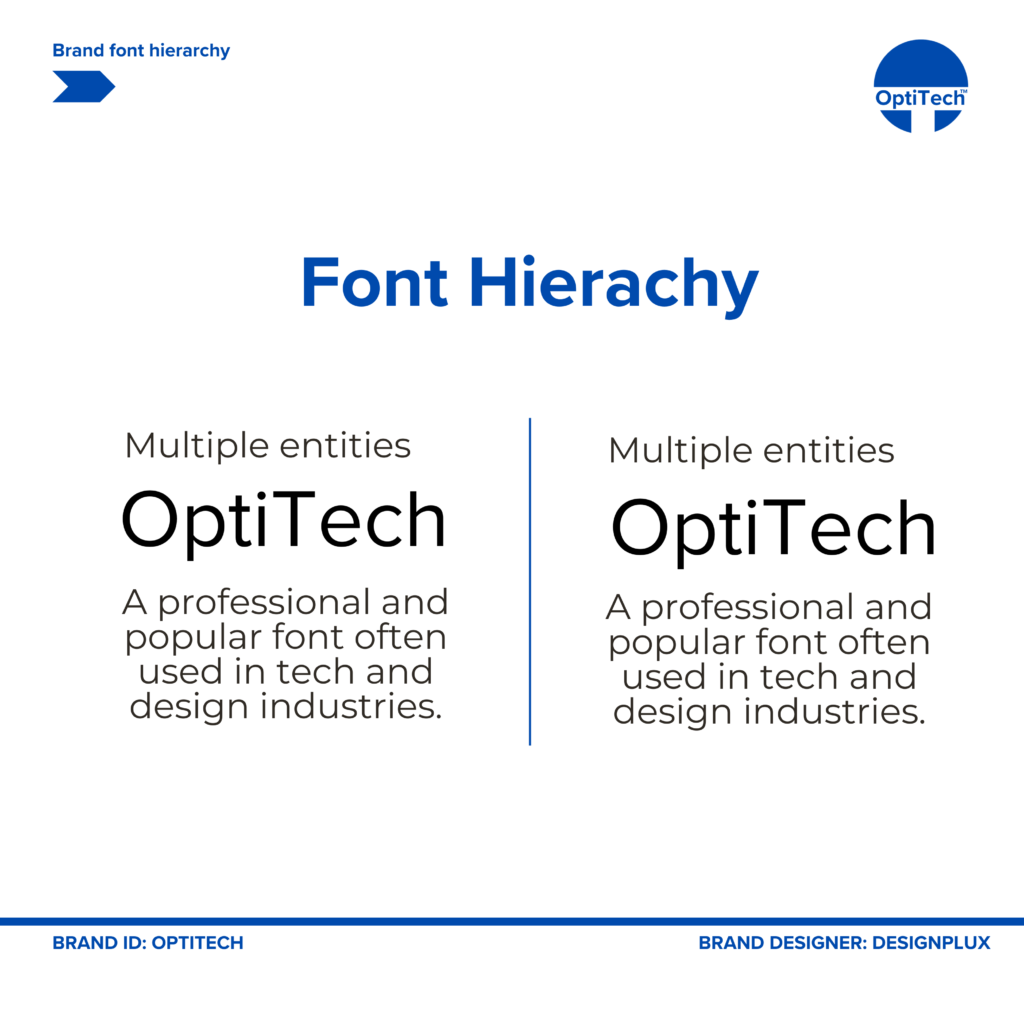 Brand font hierarchy

OptiTech™

Font Hierachy

Multiple entities

OptiTech

A professional and popular font often used in tech and design industries.

Multiple entities

OptiTech

A professional and popular font often used in tech and design industries.

BRAND ID: OPTITECH

BRAND DESIGNER: DESIGNPLUX